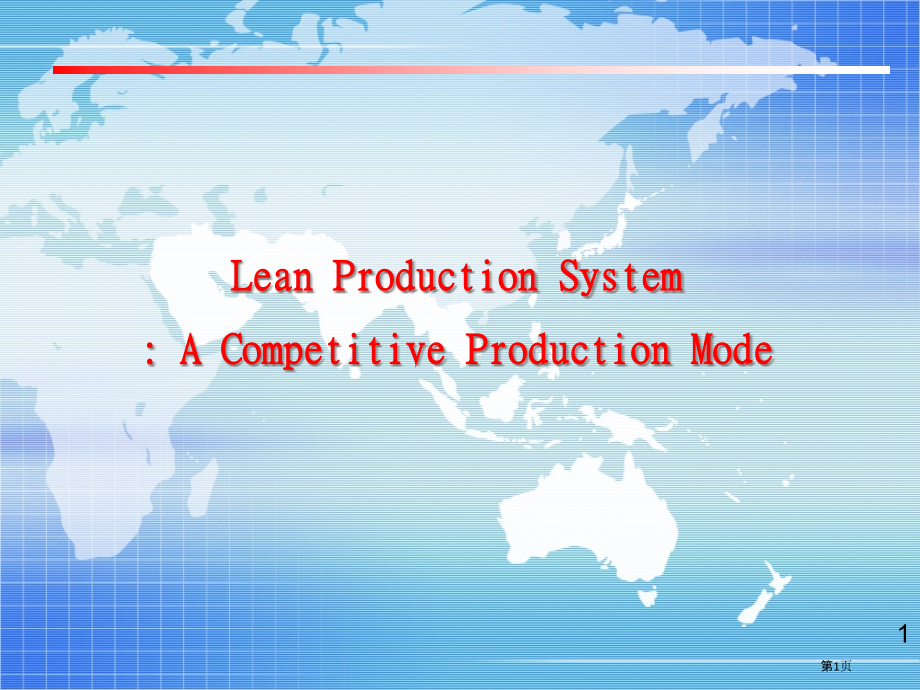 Lean Production System

: A Competitive Production Mode

1

第1页